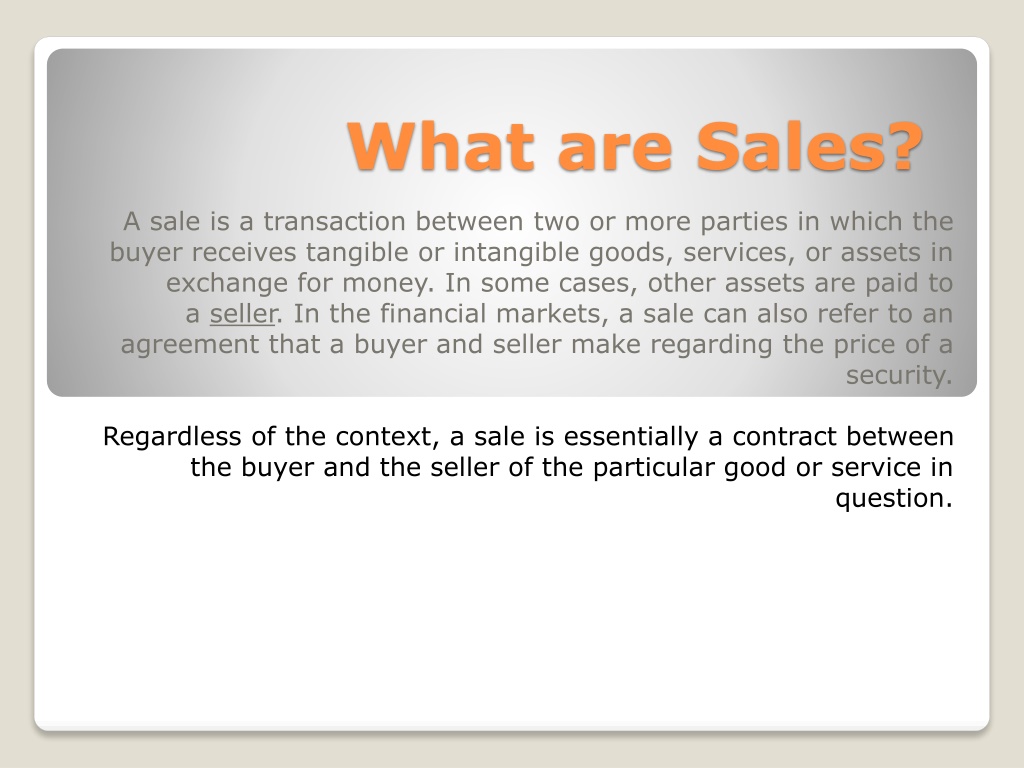 What are Sales?

A sale is a transaction between two or more parties in which the buyer receives tangible or intangible goods, services, or assets in exchange for money. In some cases, other assets are paid to a seller. In the financial markets, a sale can also refer to an agreement that a buyer and seller make regarding the price of a security.

Regardless of the context, a sale is essentially a contract between the buyer and the seller of the particular good or service in question.